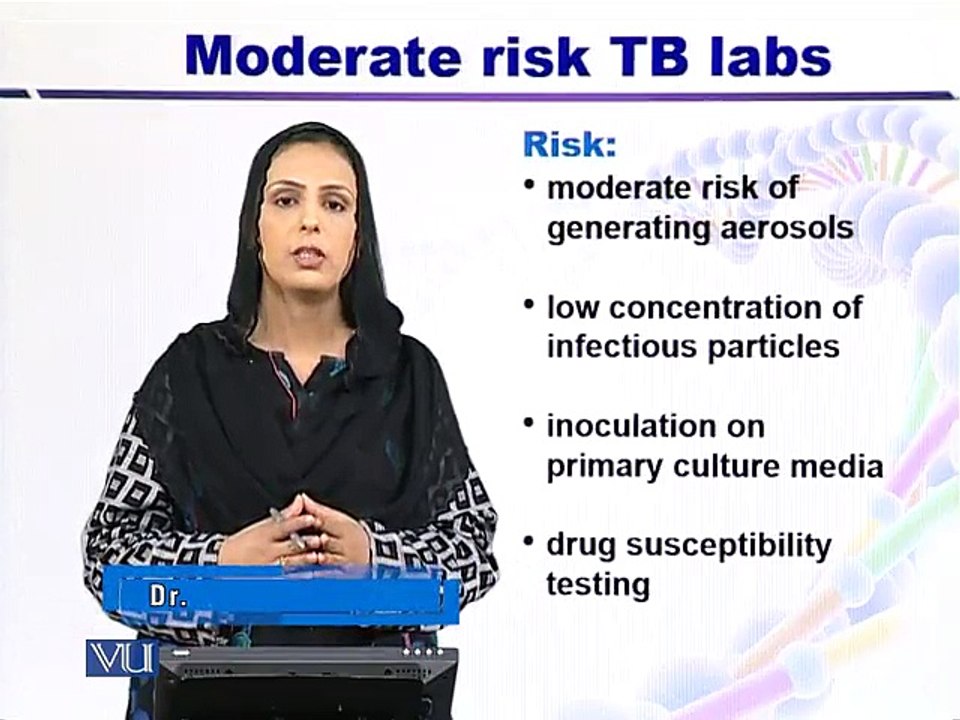 Moderate risk TB labs

Risk:

• moderate risk of generating aerosols

• low concentration of infectious particles

• inoculation on primary culture media

• drug susceptibility testing

Dr.

VU